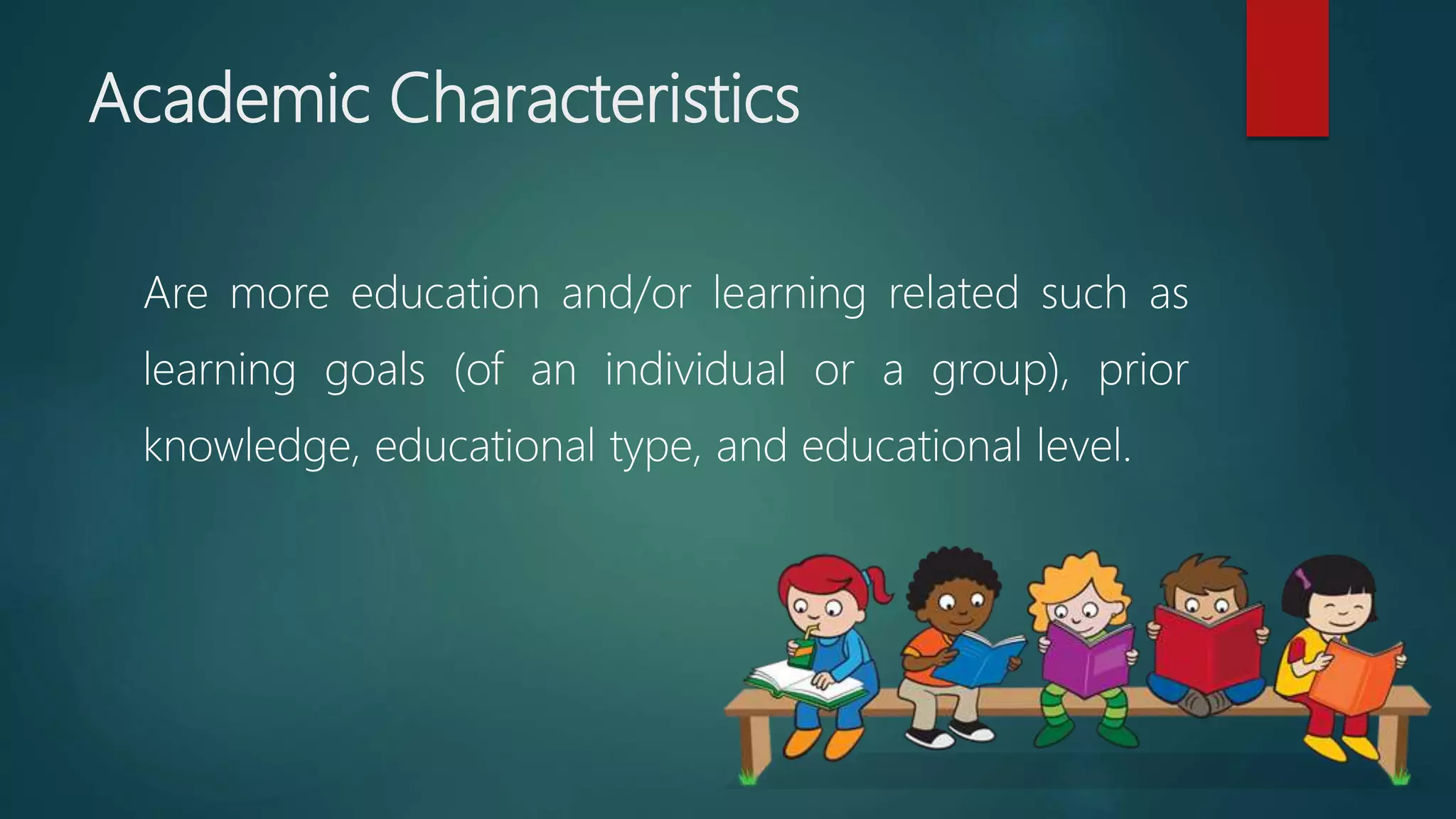 Academic Characteristics

Are more education and/or learning related such as learning goals (of an individual or a group), prior knowledge, educational type, and educational level.